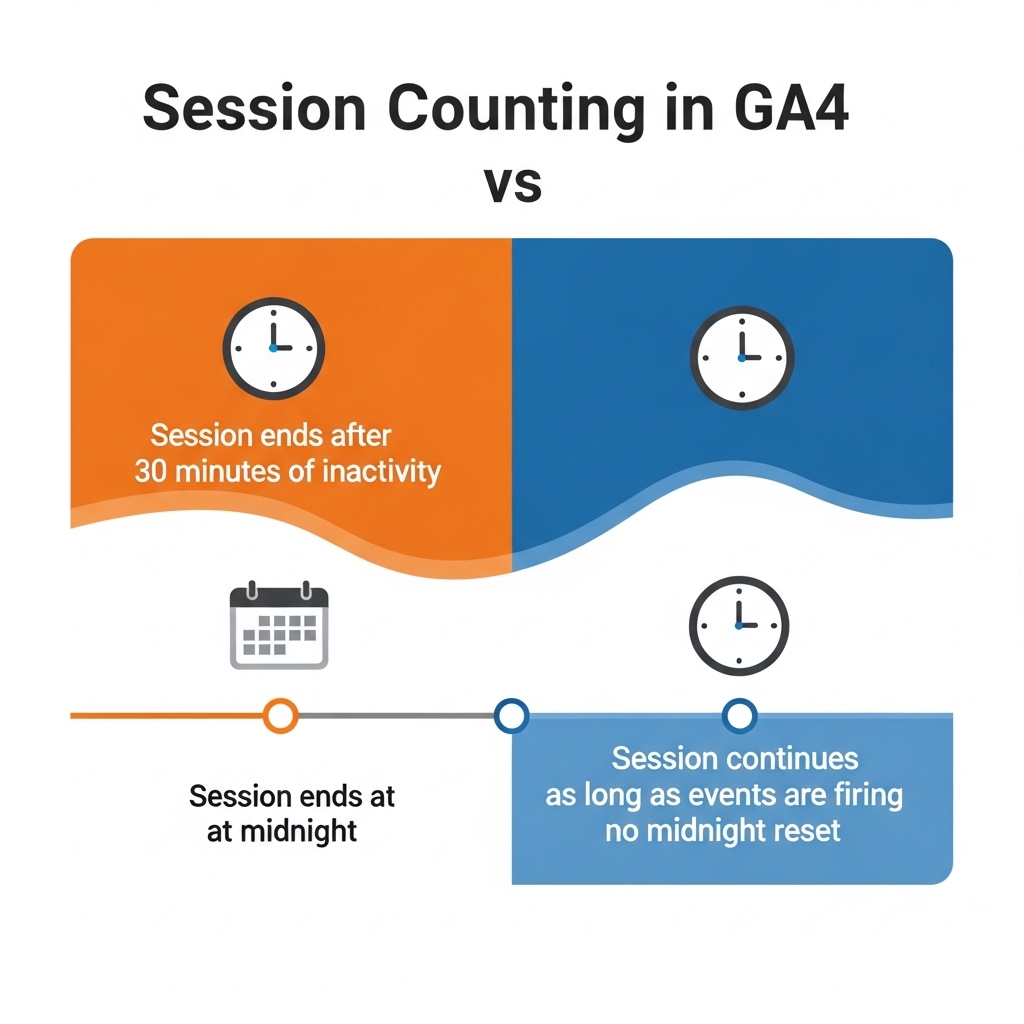 Session Counting in GA4

vs

Session ends after 30 minutes of inactivity

Session ends at at midnight

Session continues as long as events are firing no midnight reset